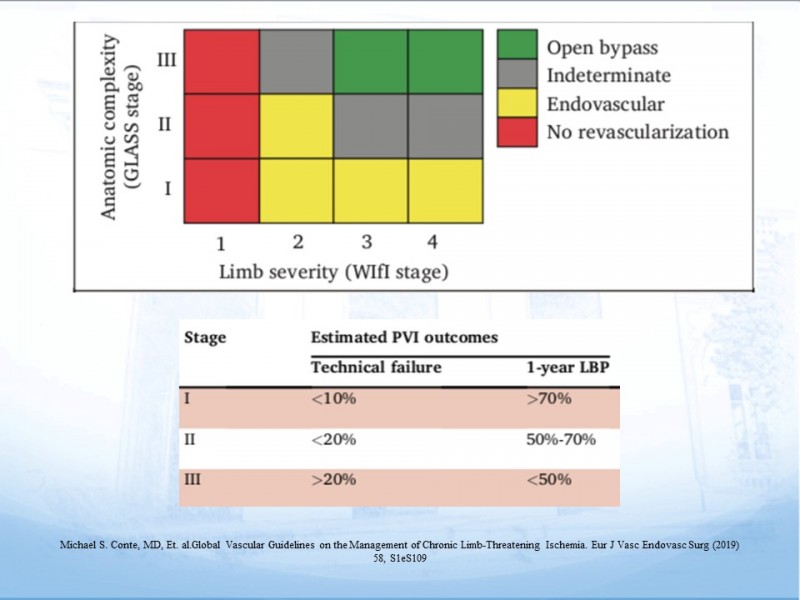 Anatomic complexity (GLASS stage)

III
II
I

1 2 3 4

Limb severity (WIfI stage)

Open bypass
Indeterminate
Endovascular
No revascularization

| Stage | Estimated PVI outcomes | |
|---|---|---|
| | Technical failure | 1-year LBP |
| I | <10% | >70% |
| II | <20% | 50%-70% |
| III | >20% | <50% |

Michael S. Conte, MD, Et. al.Global Vascular Guidelines on the Management of Chronic Limb-Threatening Ischemia. Eur J Vasc Endovasc Surg (2019) 58, S1eS109